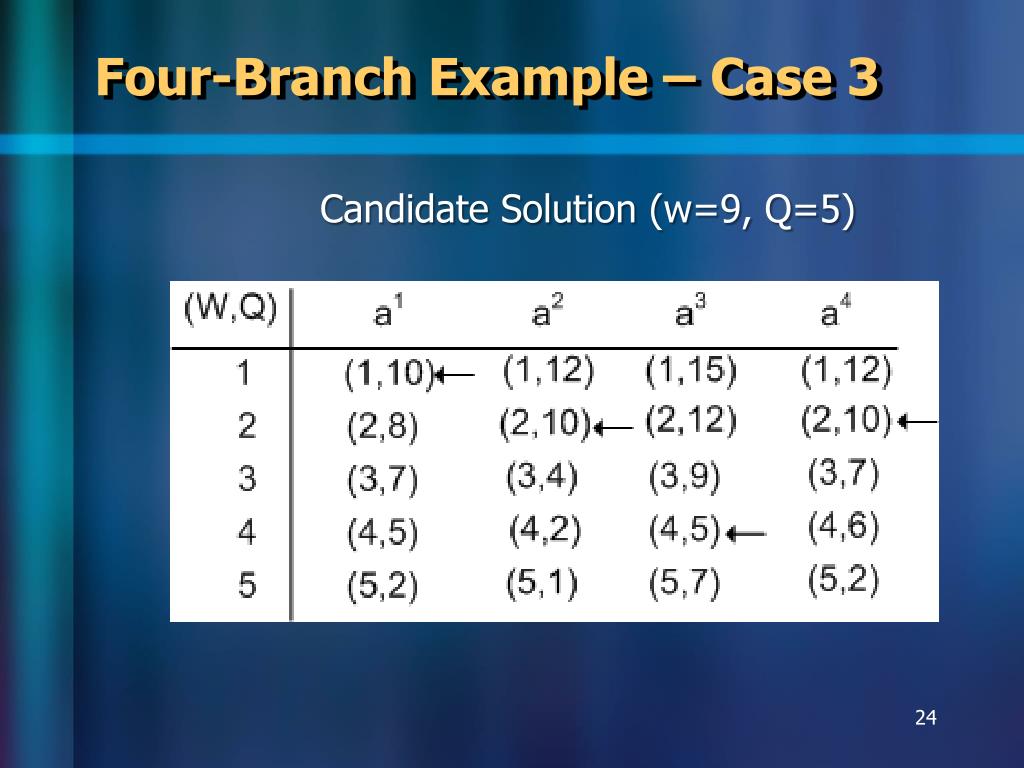 Four-Branch Example – Case 3

Candidate Solution (w=9, Q=5)

| (W,Q) | $a^1$ | $a^2$ | $a^3$ | $a^4$ |
|---|---|---|---|---|
| 1 | (1,10)← | (1,12) | (1,15) | (1,12) |
| 2 | (2,8) | (2,10)← | (2,12) | (2,10)← |
| 3 | (3,7) | (3,4) | (3,9) | (3,7) |
| 4 | (4,5) | (4,2) | (4,5)← | (4,6) |
| 5 | (5,2) | (5,1) | (5,7) | (5,2) |

24